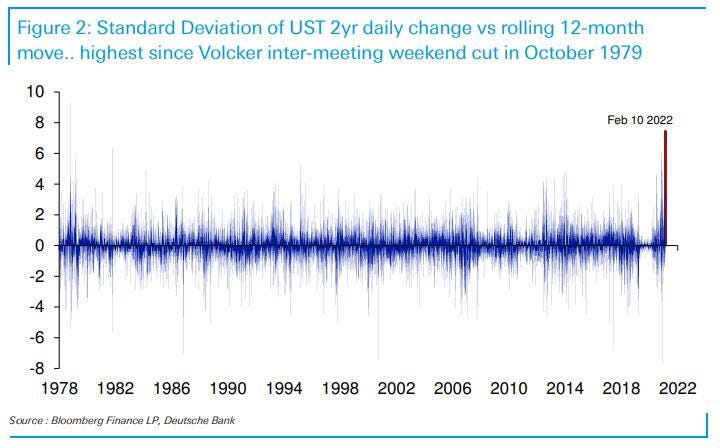 Figure 2: Standard Deviation of UST 2yr daily change vs rolling 12-month move.. highest since Volcker inter-meeting weekend cut in October 1979

10
8
6
4
2
0
-2
-4
-6
-8

Feb 10 2022

1978 1982 1986 1990 1994 1998 2002 2006 2010 2014 2018 2022

Source : Bloomberg Finance LP, Deutsche Bank